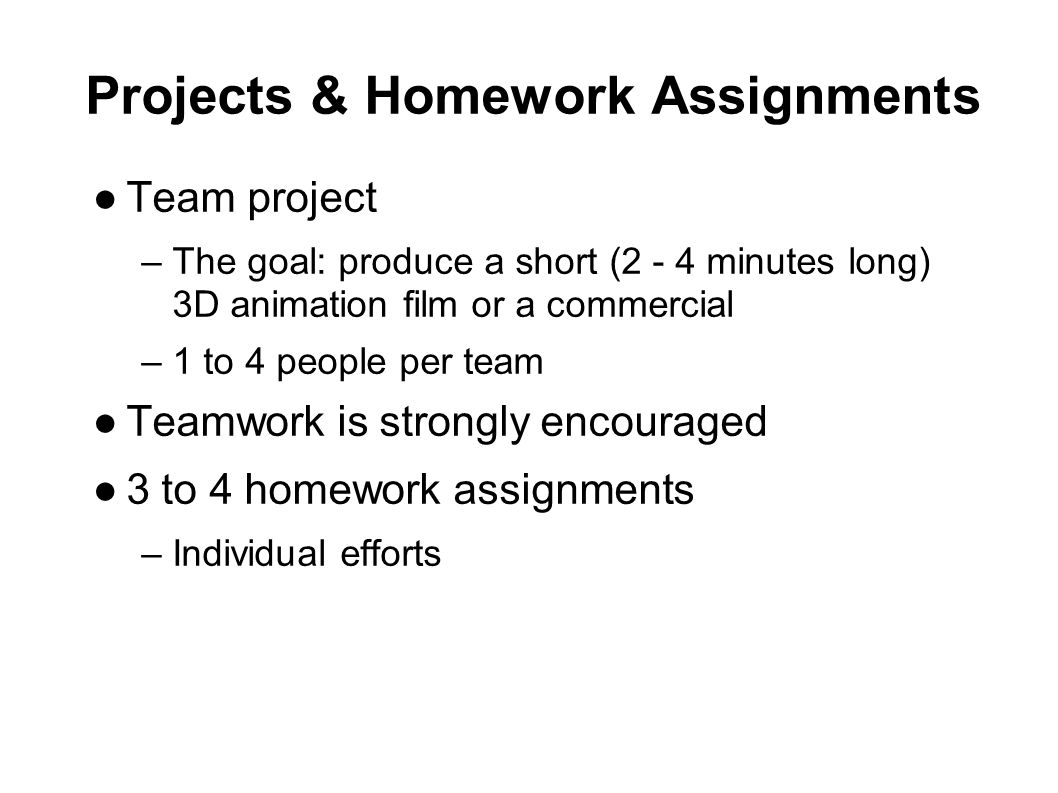 Projects & Homework Assignments

● Team project

– The goal: produce a short (2 - 4 minutes long) 3D animation film or a commercial

– 1 to 4 people per team

● Teamwork is strongly encouraged

● 3 to 4 homework assignments

– Individual efforts